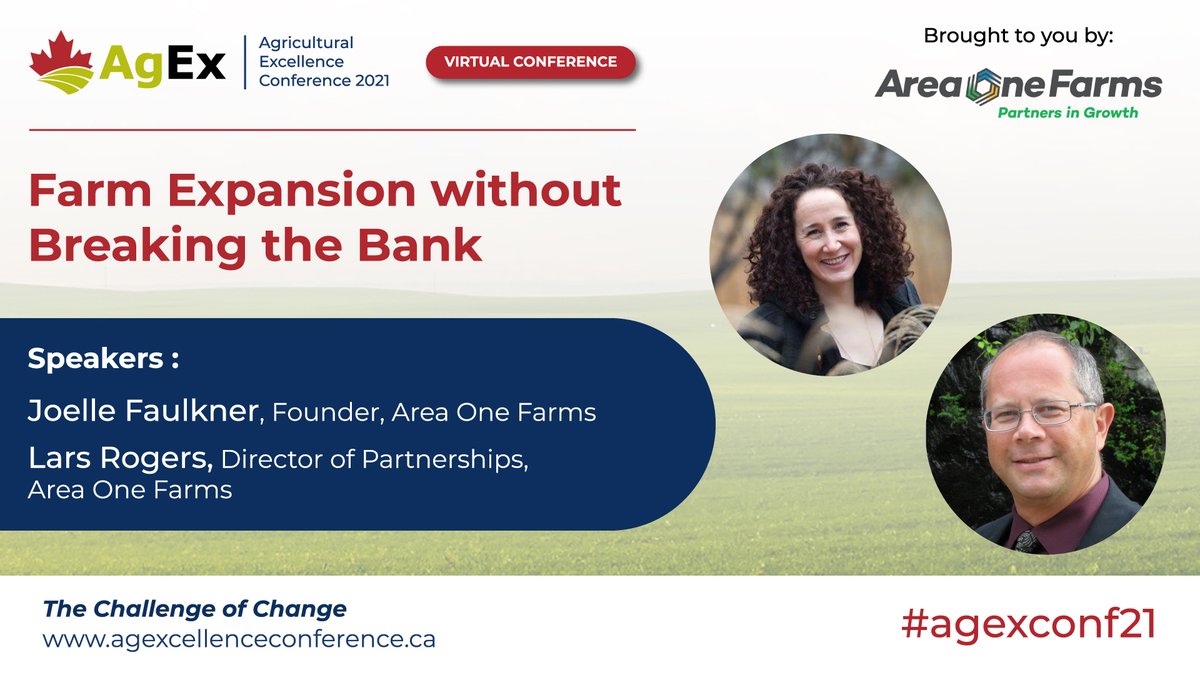 AgEx Agricultural Excellence Conference 2021

VIRTUAL CONFERENCE

Brought to you by:

Area One Farms
Partners in Growth

Farm Expansion without Breaking the Bank

Speakers :

Joelle Faulkner, Founder, Area One Farms

Lars Rogers, Director of Partnerships, Area One Farms

The Challenge of Change
www.agexcellenceconference.ca

#agexconf21